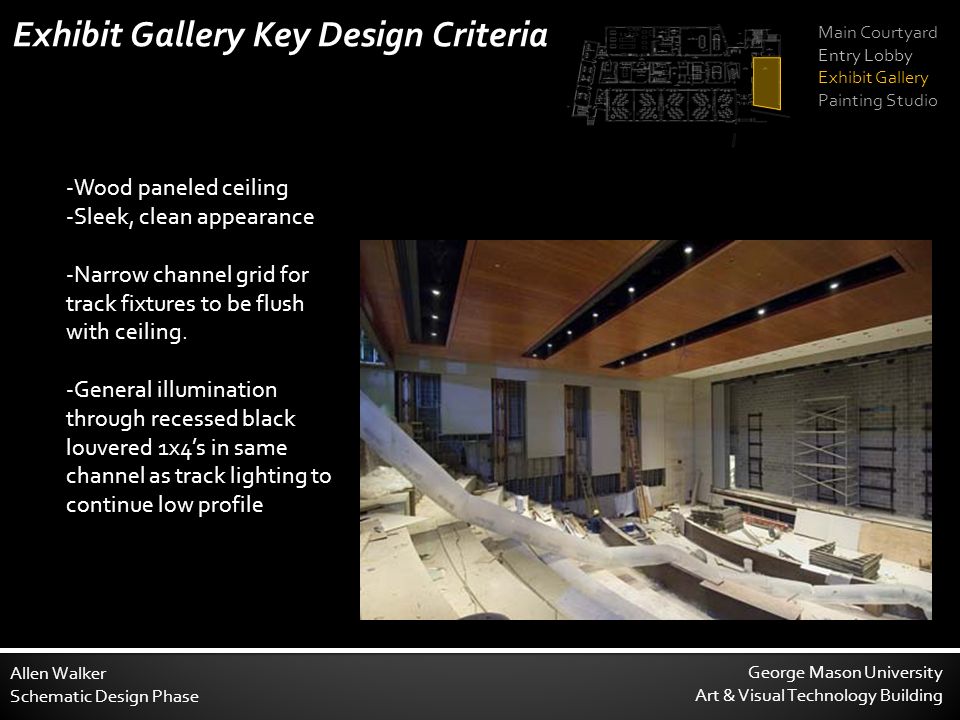 Exhibit Gallery Key Design Criteria

Main Courtyard
Entry Lobby
Exhibit Gallery
Painting Studio

-Wood paneled ceiling
-Sleek, clean appearance

-Narrow channel grid for track fixtures to be flush with ceiling.

-General illumination through recessed black louvered 1x4's in same channel as track lighting to continue low profile

Allen Walker
Schematic Design Phase

George Mason University
Art & Visual Technology Building